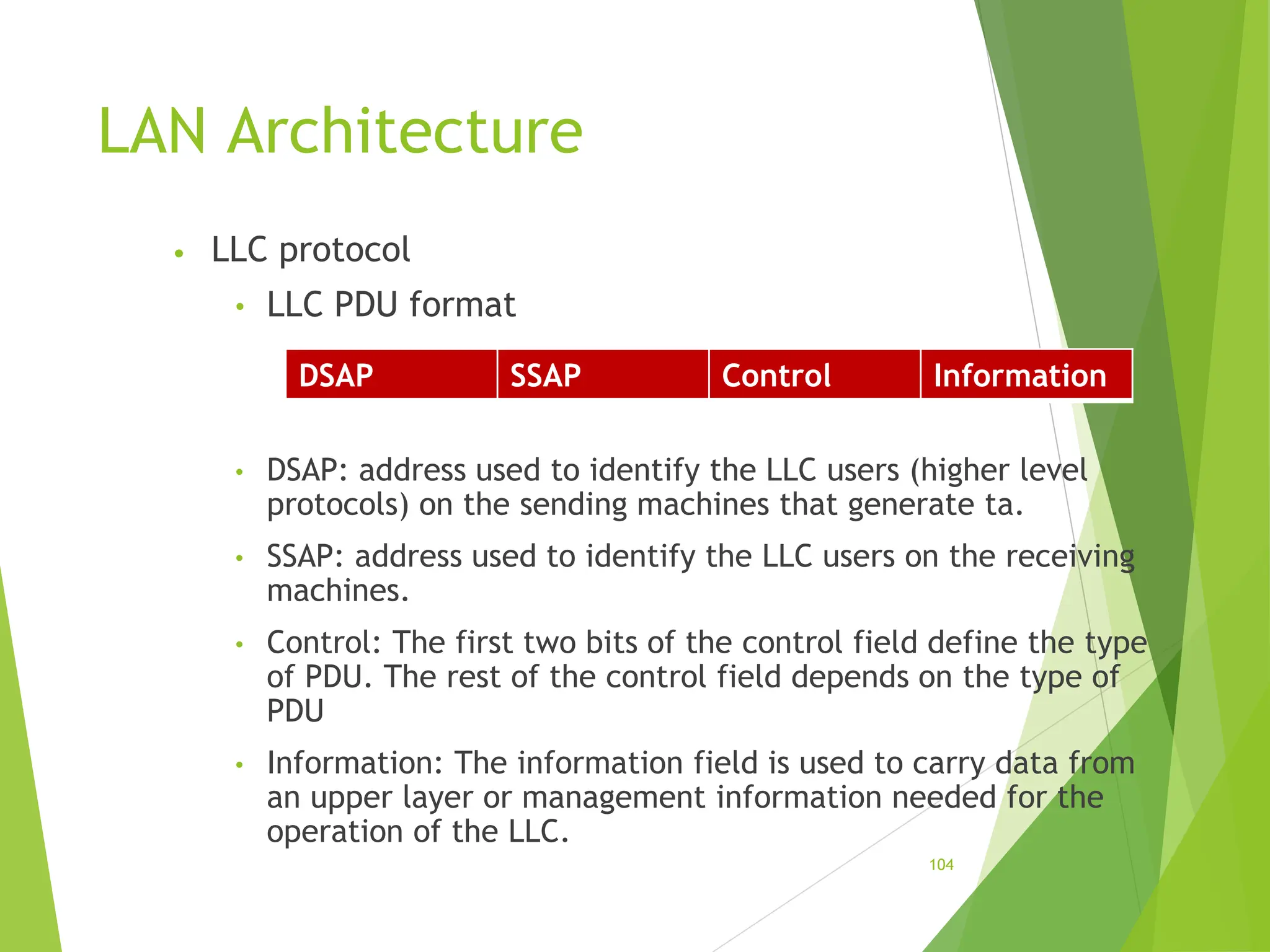 LAN Architecture

• LLC protocol
 • LLC PDU format

| DSAP | SSAP | Control | Information |
|---|---|---|---|

 • DSAP: address used to identify the LLC users (higher level protocols) on the sending machines that generate ta.
 • SSAP: address used to identify the LLC users on the receiving machines.
 • Control: The first two bits of the control field define the type of PDU. The rest of the control field depends on the type of PDU
 • Information: The information field is used to carry data from an upper layer or management information needed for the operation of the LLC.

104